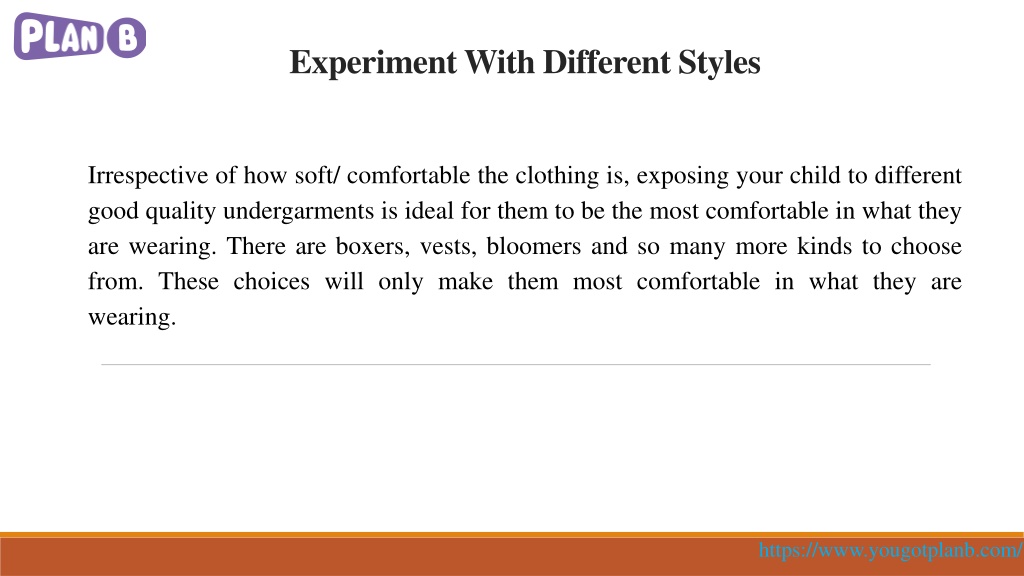 PLAN B

Experiment With Different Styles

Irrespective of how soft/ comfortable the clothing is, exposing your child to different good quality undergarments is ideal for them to be the most comfortable in what they are wearing. There are boxers, vests, bloomers and so many more kinds to choose from. These choices will only make them most comfortable in what they are wearing.

https://www.yougotplanb.com/